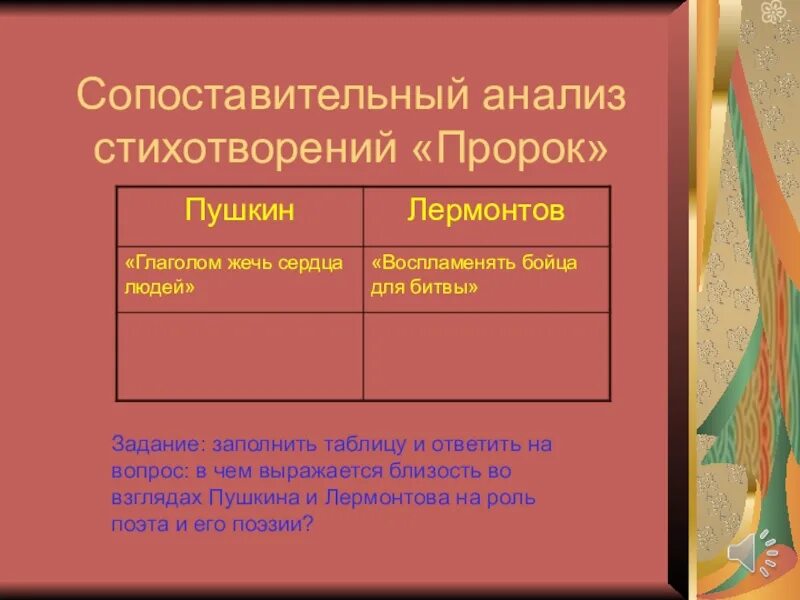 Сопоставительный анализ стихотворений «Пророк»

| Пушкин | Лермонтов |
|---|---|
| «Глаголом жечь сердца людей» | «Воспламенять бойца для битвы» |
| | |

Задание: заполнить таблицу и ответить на вопрос: в чем выражается близость во взглядах Пушкина и Лермонтова на роль поэта и его поэзии?